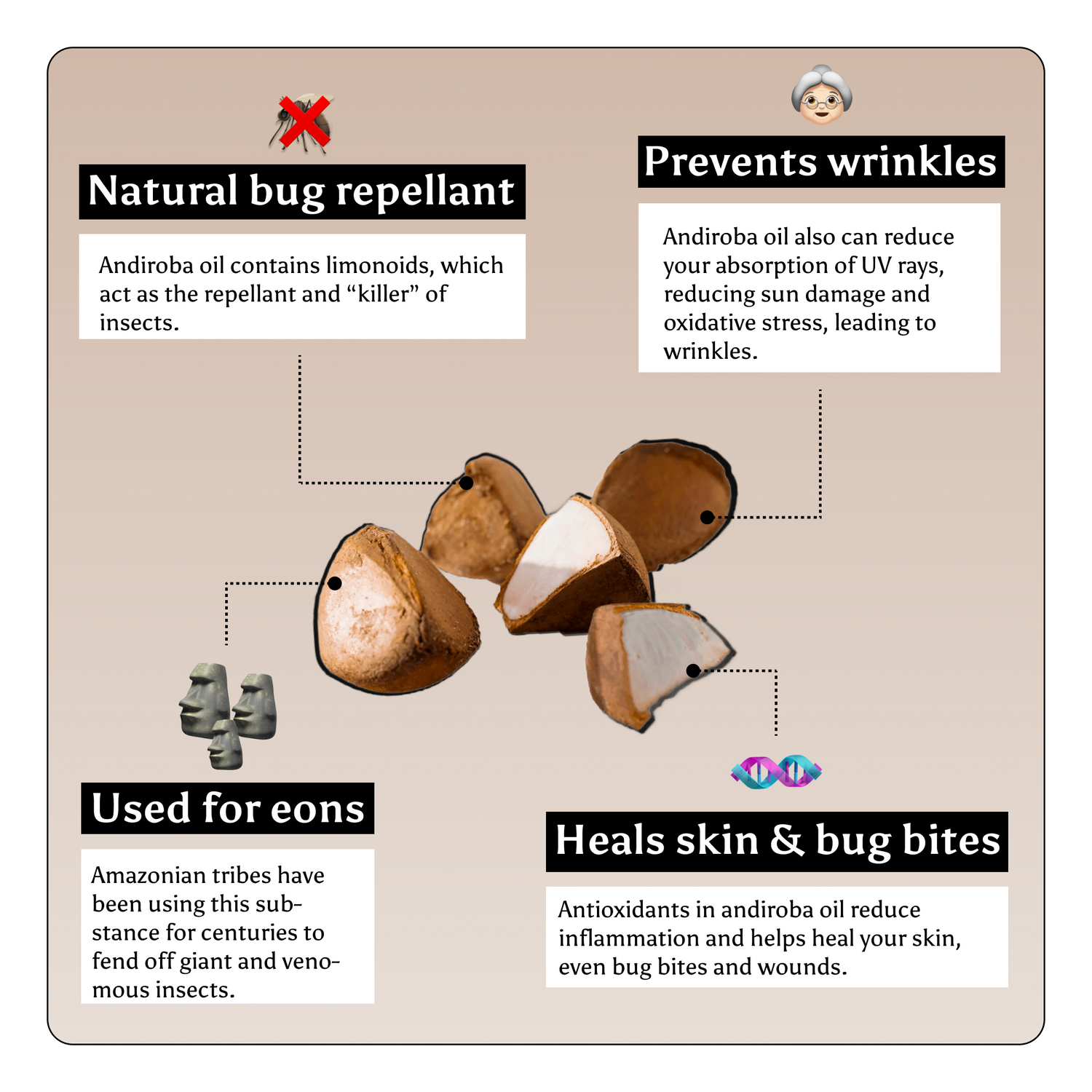 Natural bug repellant

Andiroba oil contains limonoids, which act as the repellant and “killer” of insects.

Prevents wrinkles

Andiroba oil also can reduce your absorption of UV rays, reducing sun damage and oxidative stress, leading to wrinkles.

Used for eons

Amazonian tribes have been using this substance for centuries to fend off giant and venomous insects.

Heals skin & bug bites

Antioxidants in andiroba oil reduce inflammation and helps heal your skin, even bug bites and wounds.